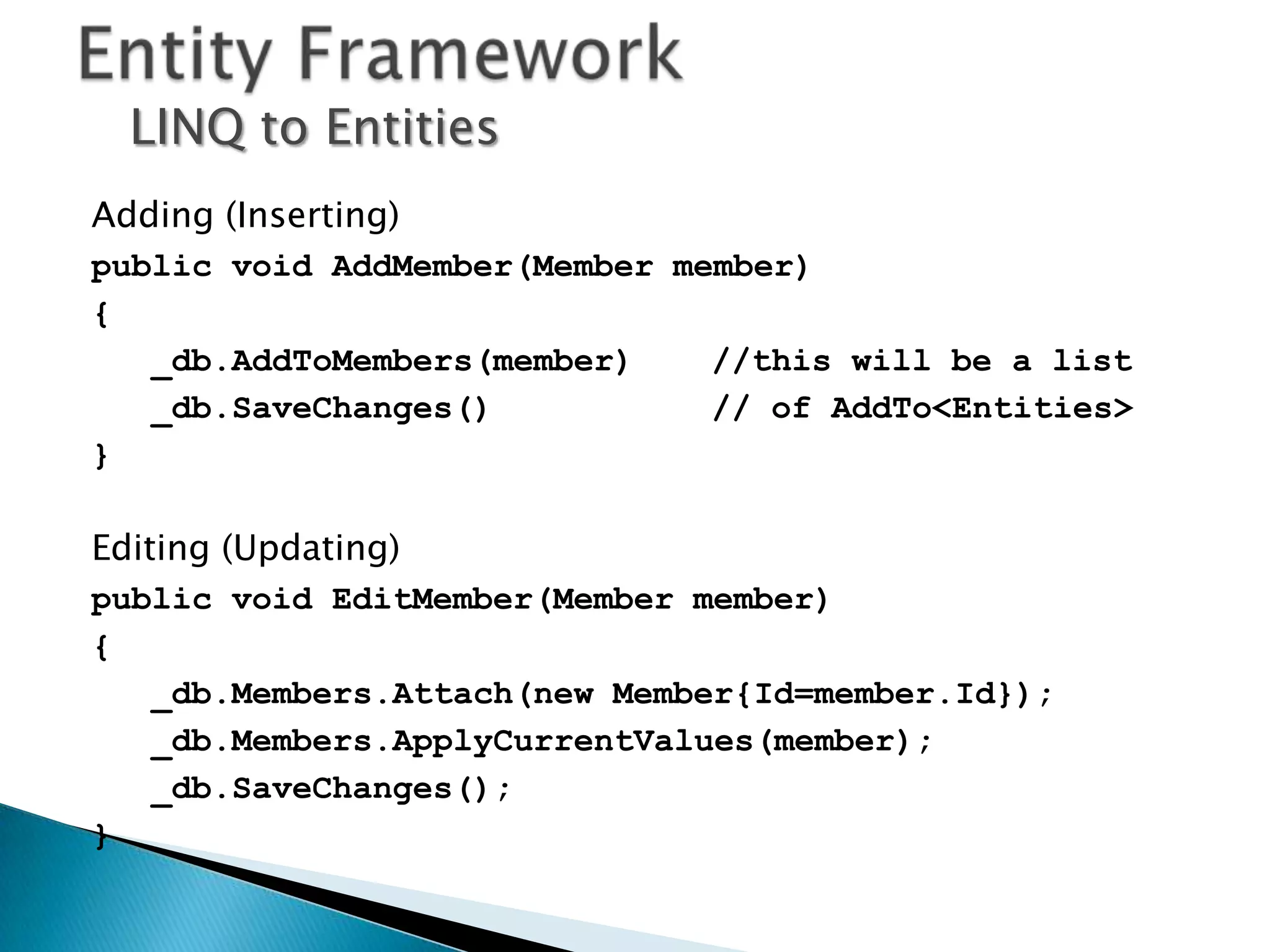 Entity Framework
LINQ to Entities

Adding (Inserting)

public void AddMember(Member member)
{
    _db.AddToMembers(member)    //this will be a list
    _db.SaveChanges()           // of AddTo<Entities>
}

Editing (Updating)

public void EditMember(Member member)
{
    _db.Members.Attach(new Member{Id=member.Id});
    _db.Members.ApplyCurrentValues(member);
    _db.SaveChanges();
}